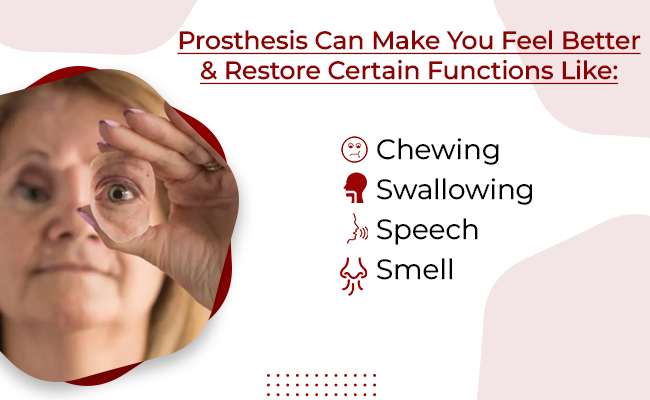 Prosthesis Can Make You Feel Better & Restore Certain Functions Like:

Chewing
Swallowing
Speech
Smell